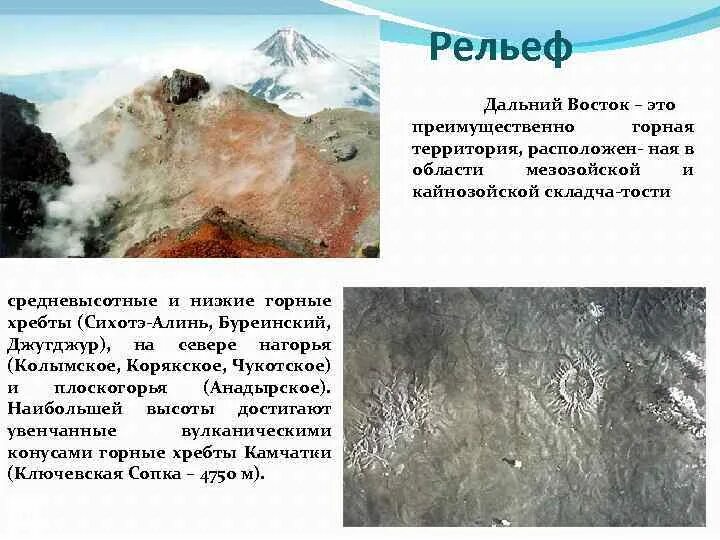 Рельеф

Дальний Восток – это преимущественно горная территория, расположен- ная в области мезозойской и кайнозойской складча-тости

средневысотные и низкие горные хребты (Сихотэ-Алинь, Буреинский, Джугджур), на севере нагорья (Колымское, Корякское, Чукотское) и плоскогорья (Анадырское). Наибольшей высоты достигают увенчанные вулканическими конусами горные хребты Камчатки (Ключевская Сопка – 4750 м).